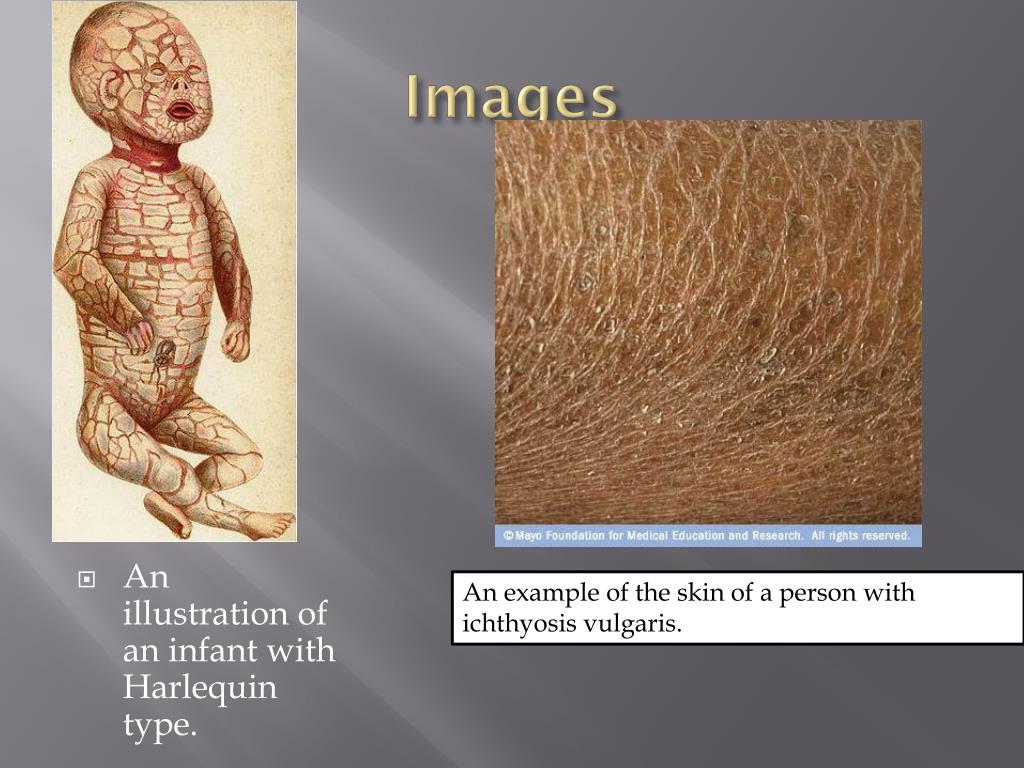 Images

©Mayo Foundation for Medical Education and Research. All rights reserved.

• An illustration of an infant with Harlequin type.

An example of the skin of a person with ichthyosis vulgaris.